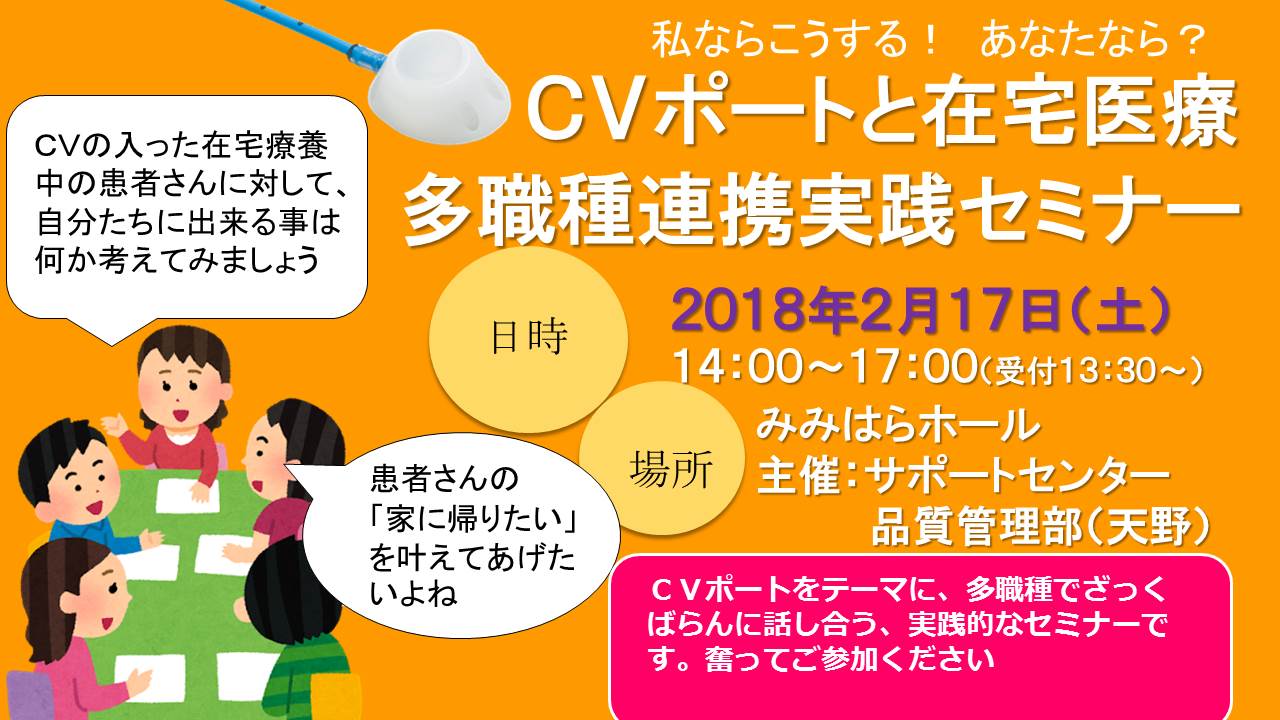 私ならこうする！　あなたなら？

CVポートと在宅医療
多職種連携実践セミナー

CVの入った在宅療養中の患者さんに対して、自分たちに出来る事は何か考えてみましょう

日時

2018年2月17日（土）
14：00～17：00（受付13：30～）

場所

みみはらホール
主催：サポートセンター
品質管理部（天野）

患者さんの「家に帰りたい」を叶えてあげたいよね

ＣＶポートをテーマに、多職種でざっくばらんに話し合う、実践的なセミナーです。奮ってご参加ください